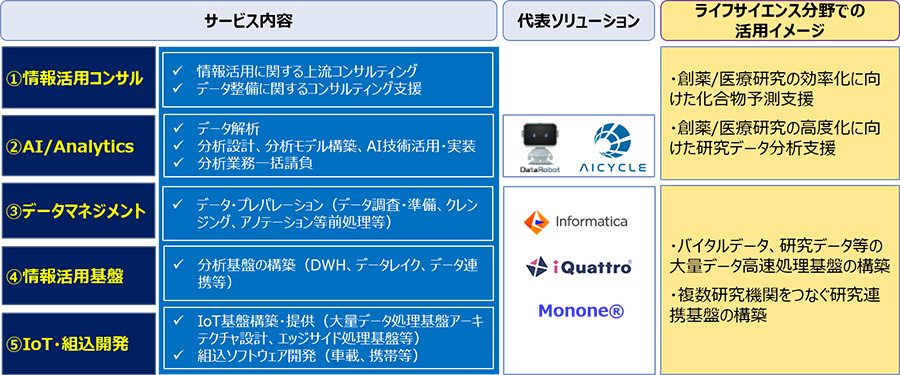 サービス内容

代表ソリューション

ライフサイエンス分野での活用イメージ

①情報活用コンサル

✓ 情報活用に関する上流コンサルティング
✓ データ整備に関するコンサルティング支援

②AI/Analytics

✓ データ解析
✓ 分析設計、分析モデル構築、AI技術活用・実装
✓ 分析業務一括請負

③データマネジメント

✓ データ・プレパレーション（データ調査・準備、クレンジング、アノテーション等前処理等）

④情報活用基盤

✓ 分析基盤の構築（DWH、データレイク、データ連携等）

⑤IoT・組込開発

✓ IoT基盤構築・提供（大量データ処理基盤アーキテクチャ設計、エッジサイド処理基盤等）
✓ 組込ソフトウェア開発（車載、携帯等）

DataRobot

AICYCLE

Informatica

iQuattro

Monone®

・創薬/医療研究の効率化に向けた化合物予測支援

・創薬/医療研究の高度化に向けた研究データ分析支援

・バイタルデータ、研究データ等の大量データ高速処理基盤の構築

・複数研究機関をつなぐ研究連携基盤の構築